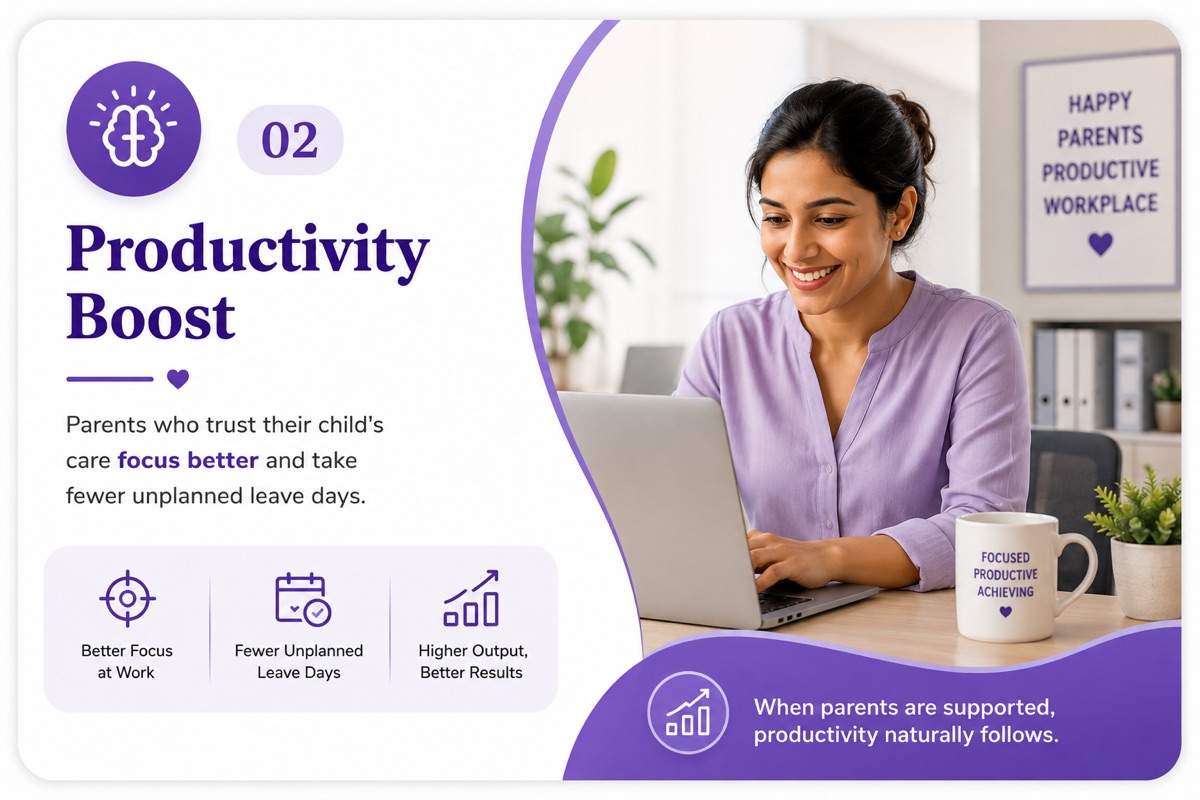 02

Productivity Boost

Parents who trust their child's care focus better and take fewer unplanned leave days.

Better Focus at Work

Fewer Unplanned Leave Days

Higher Output, Better Results

HAPPY PARENTS PRODUCTIVE WORKPLACE

FOCUSED PRODUCTIVE ACHIEVING

When parents are supported, productivity naturally follows.